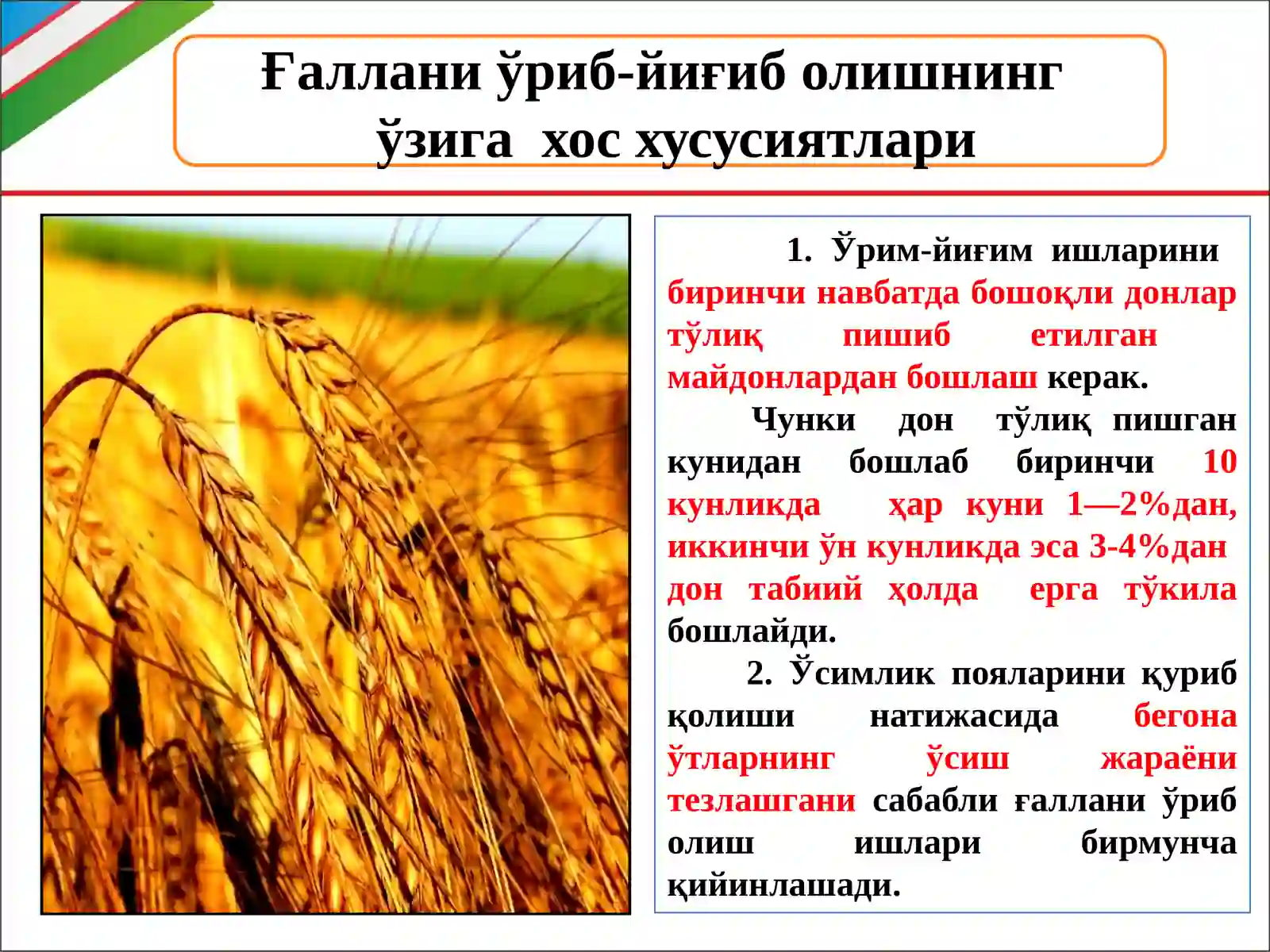 Ғаллани ўриб-йиғиб олишнинг ўзига хос хусусиятлари

1. Ўрим-йиғим ишларини биринчи навбатда бошоқли донлар тўлиқ пишиб етилган майдонлардан бошлаш керак.

Чунки дон тўлиқ пишган кунидан бошлаб биринчи 10 кунликда ҳар куни 1—2%дан, иккинчи ўн кунликда эса 3-4%дан дон табиий ҳолда ерга тўкила бошлайди.

2. Ўсимлик пояларини қуриб қолиши натижасида бегона ўтларнинг ўсиш жараёни тезлашгани сабабли ғаллани ўриб олиш ишлари бирмунча қийинлашади.